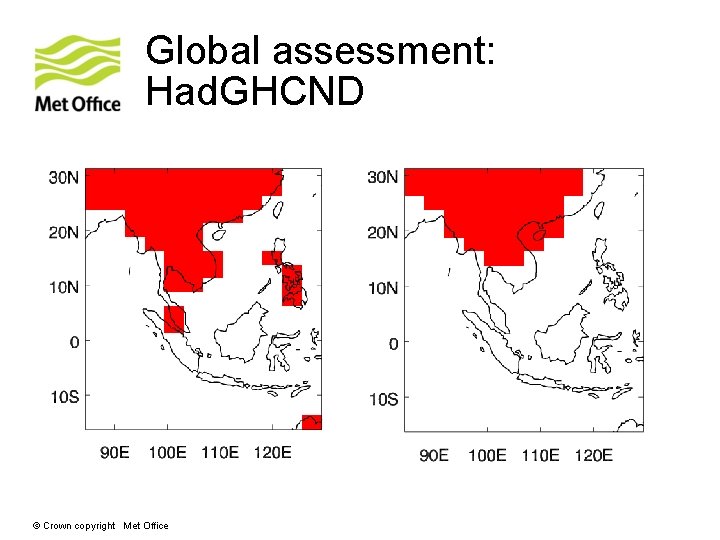 Met Office

Global assessment: HadGHCND

30N
20N
10N
0
10S
90E 100E 110E 120E

30N
20N
10N
0
10S
90E 100E 110E 120E

© Crown copyright Met Office